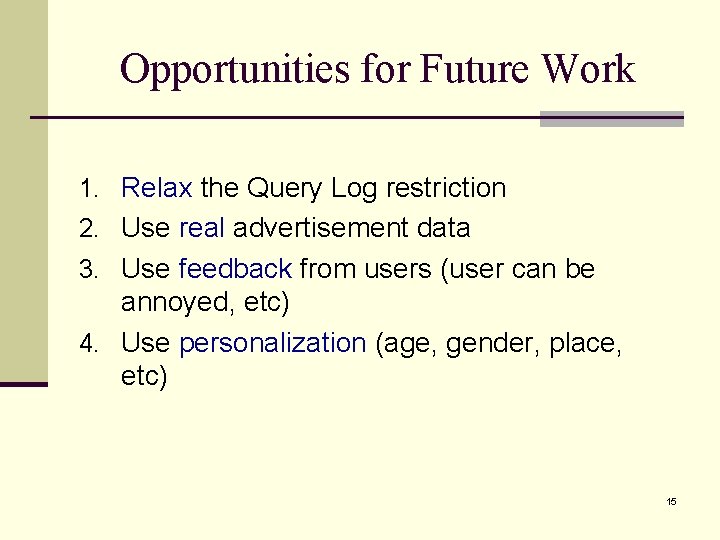 Opportunities for Future Work

1. Relax the Query Log restriction
2. Use real advertisement data
3. Use feedback from users (user can be annoyed, etc)
4. Use personalization (age, gender, place, etc)

15